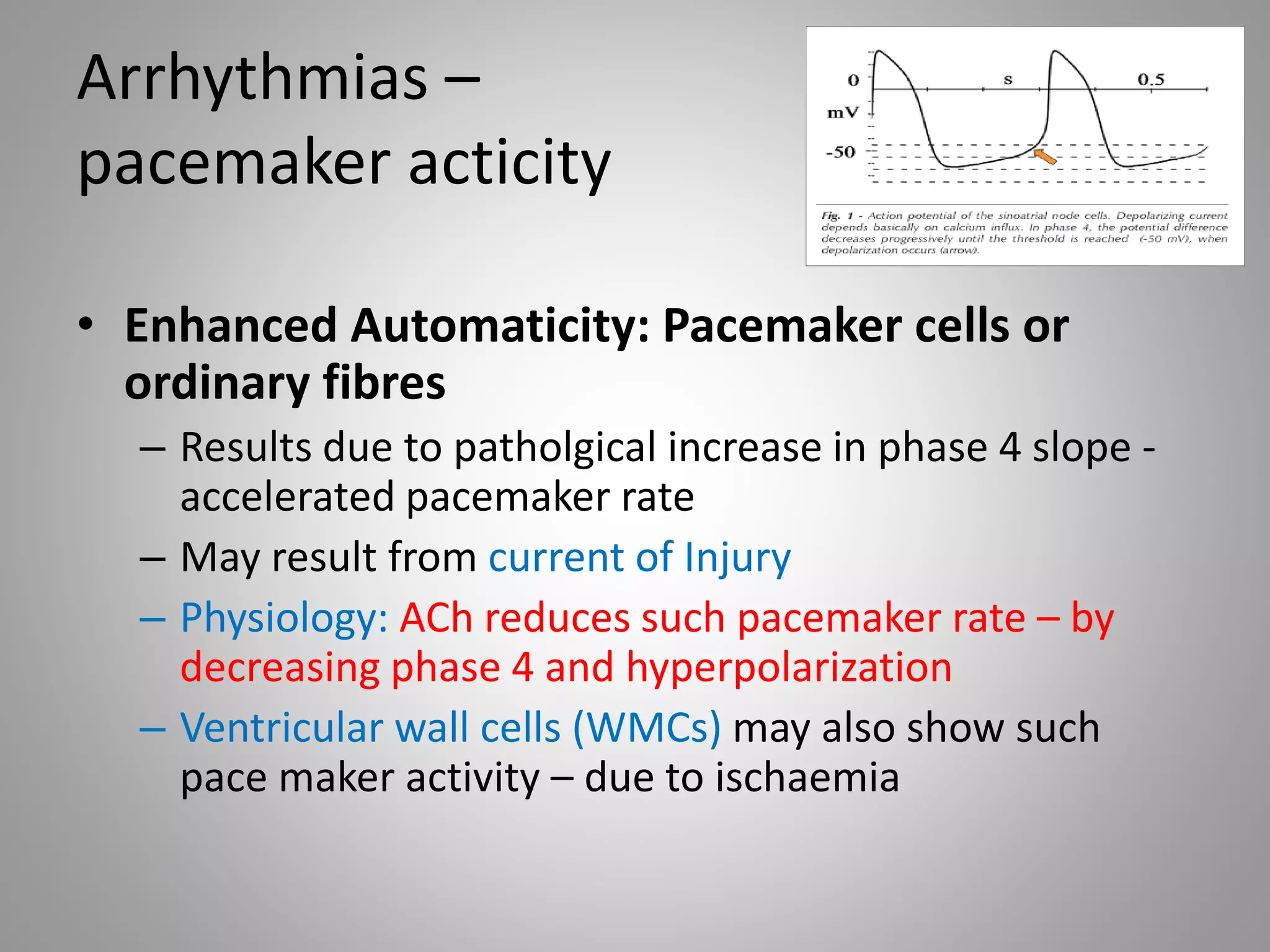 Arrhythmias – pacemaker acticity

0
mV
-50
s
0.5

Fig. 1 - Action potential of the sinoatrial node cells. Depolarizing current depends basically on calcium influx. In phase 4, the potential difference decreases progressively until the threshold is reached (-50 mV), when depolarization occurs (arrow).

• Enhanced Automaticity: Pacemaker cells or ordinary fibres
– Results due to patholgical increase in phase 4 slope - accelerated pacemaker rate
– May result from current of Injury
– Physiology: ACh reduces such pacemaker rate – by decreasing phase 4 and hyperpolarization
– Ventricular wall cells (WMCs) may also show such pace maker activity – due to ischaemia